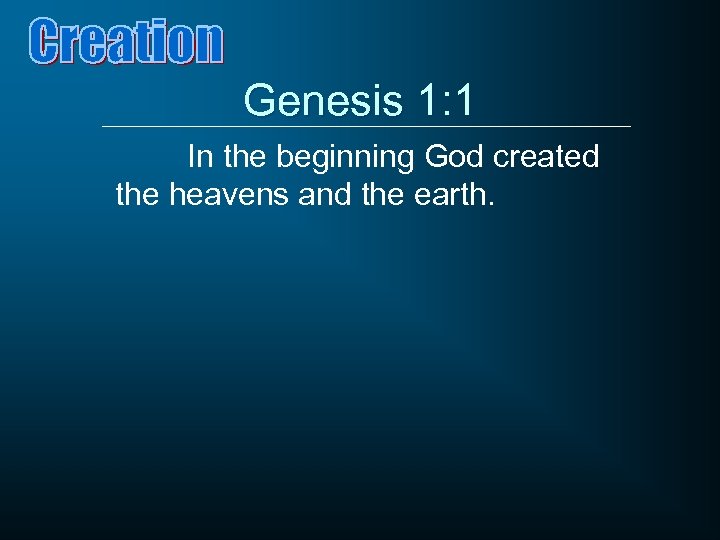 Creation

Genesis 1:1

In the beginning God created the heavens and the earth.